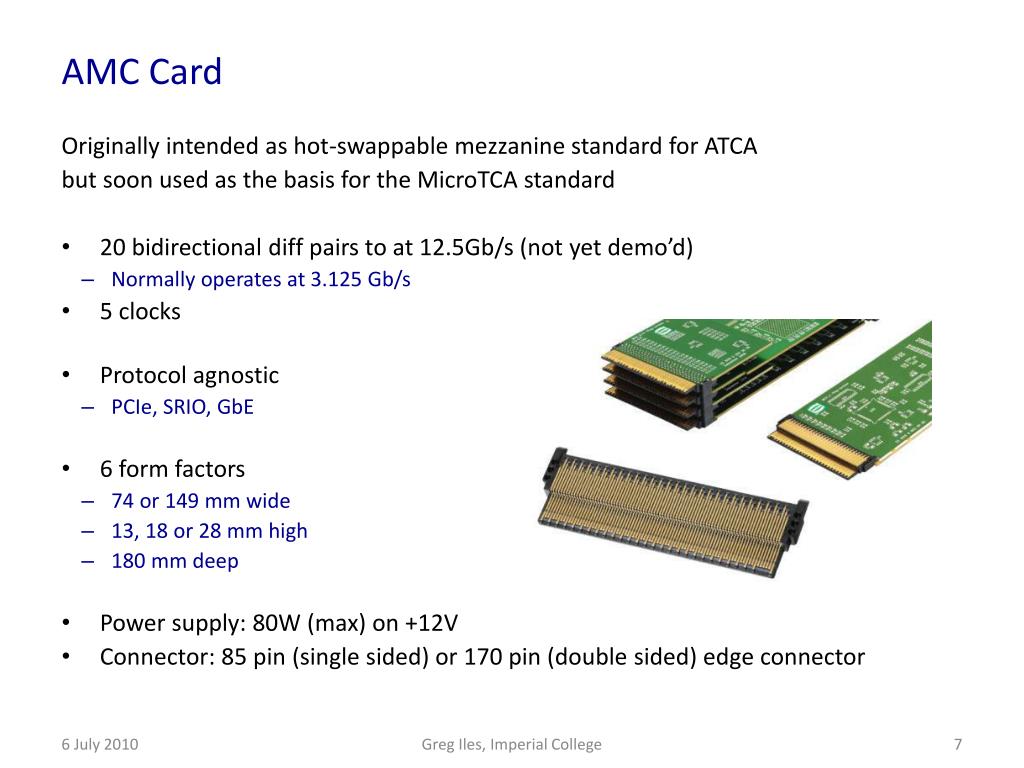 AMC Card

Originally intended as hot-swappable mezzanine standard for ATCA but soon used as the basis for the MicroTCA standard

• 20 bidirectional diff pairs to at 12.5Gb/s (not yet demo'd)
– Normally operates at 3.125 Gb/s
• 5 clocks

• Protocol agnostic
– PCIe, SRIO, GbE

• 6 form factors
– 74 or 149 mm wide
– 13, 18 or 28 mm high
– 180 mm deep

• Power supply: 80W (max) on +12V
• Connector: 85 pin (single sided) or 170 pin (double sided) edge connector

6 July 2010

Greg Iles, Imperial College

7